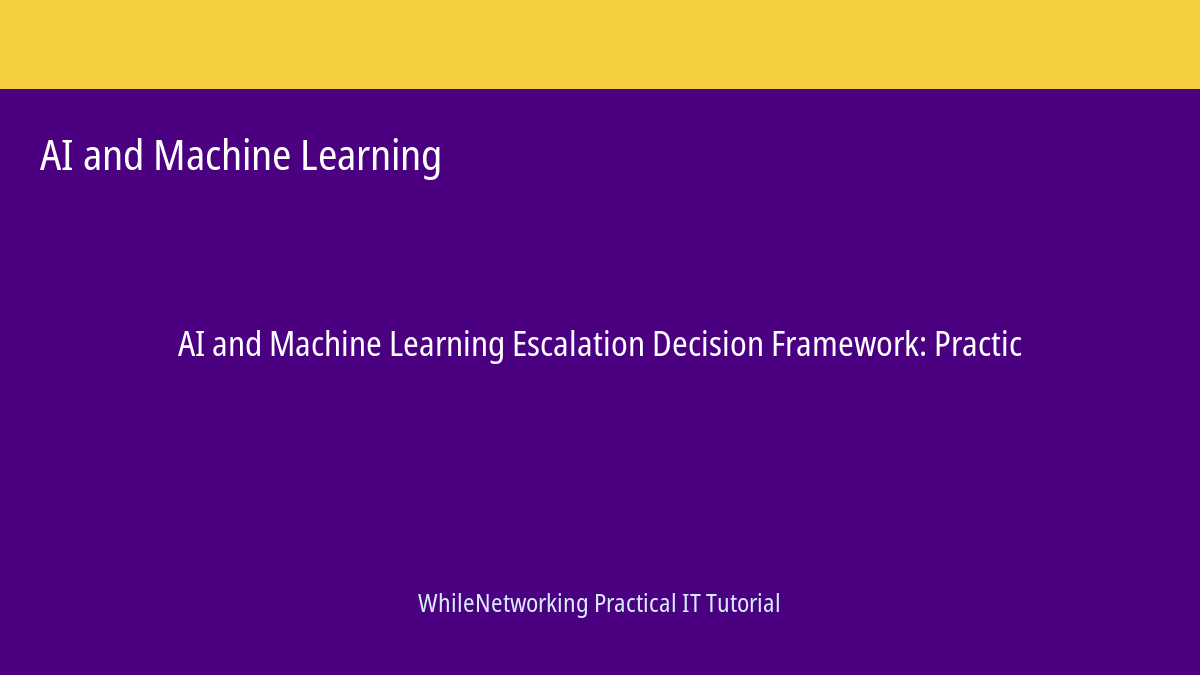 AI and Machine Learning

AI and Machine Learning Escalation Decision Framework: Practic

WhileNetworking Practical IT Tutorial